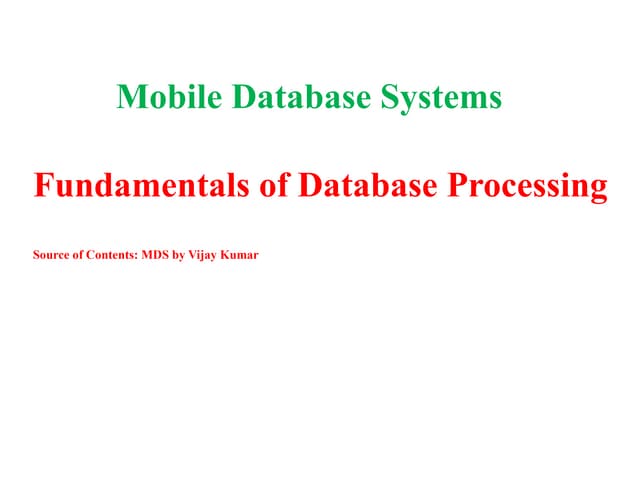 Mobile Database Systems

Fundamentals of Database Processing

Source of Contents: MDS by Vijay Kumar